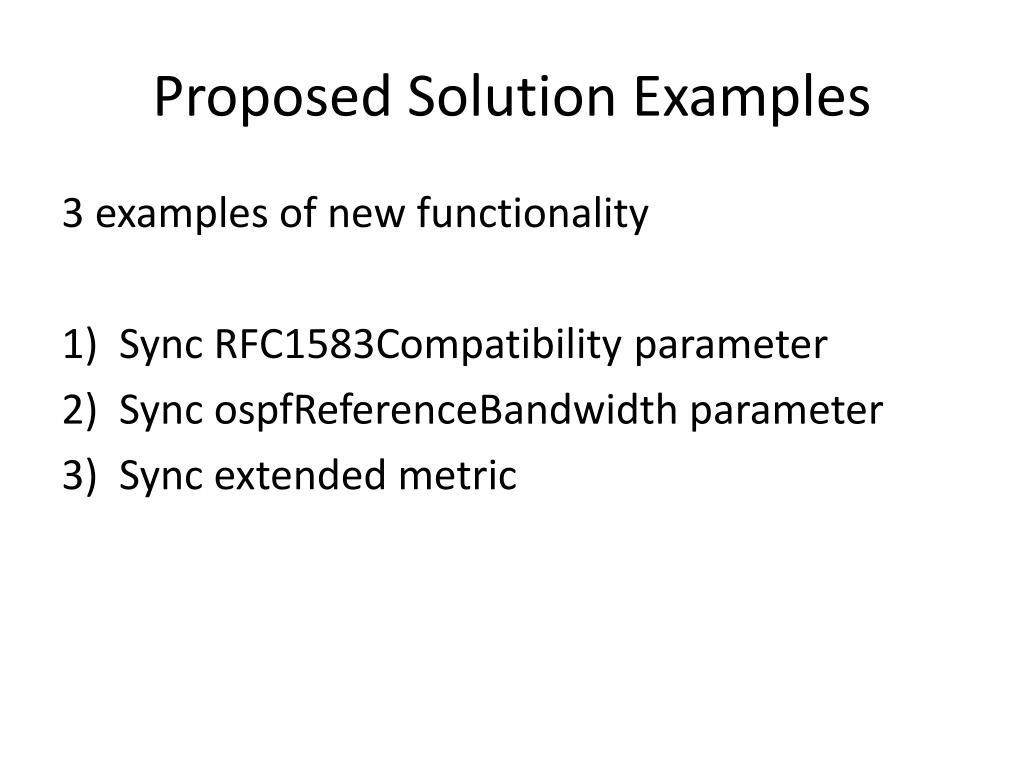 Proposed Solution Examples

3 examples of new functionality

1) Sync RFC1583Compatibility parameter
2) Sync ospfReferenceBandwidth parameter
3) Sync extended metric